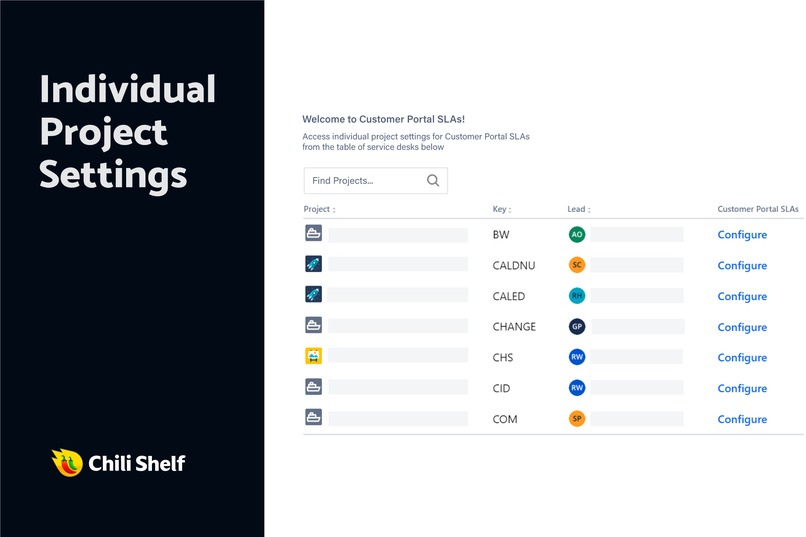 Individual Project Settings

Chili Shelf

Welcome to Customer Portal SLAs!

Access individual project settings for Customer Portal SLAs from the table of service desks below

Find Projects...

| Project | Key | Lead | Customer Portal SLAs |
|---|---|---|---|
| | BW | AO | Configure |
| | CALDNU | SC | Configure |
| | CALED | RH | Configure |
| | CHANGE | GP | Configure |
| | CHS | RW | Configure |
| | CID | RW | Configure |
| | COM | SP | Configure |